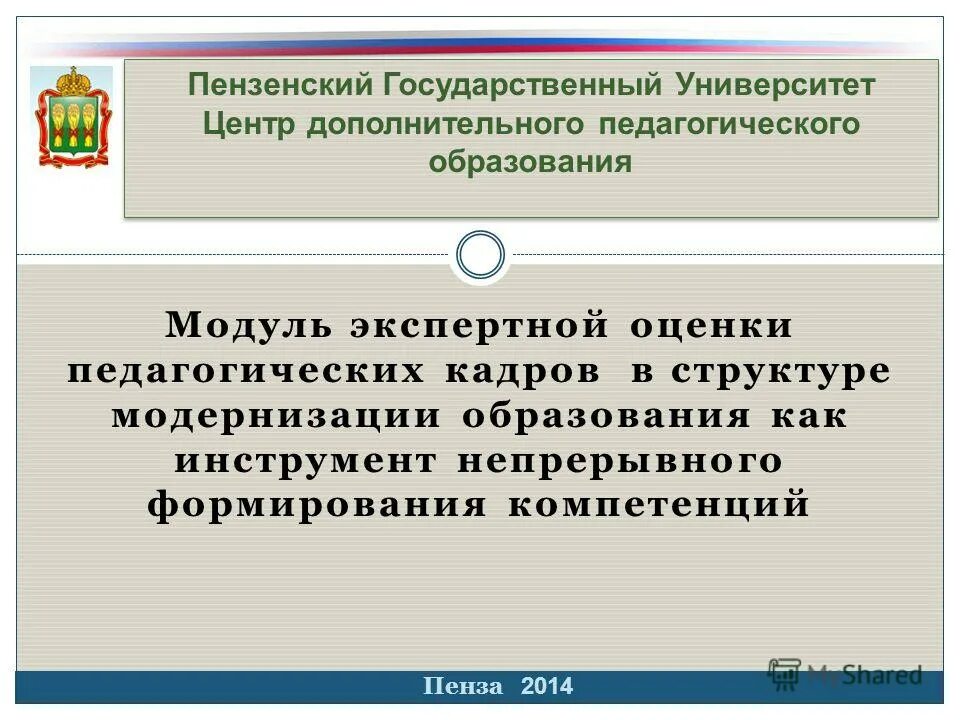 Пензенский Государственный Университет
Центр дополнительного педагогического образования

Модуль экспертной оценки педагогических кадров в структуре модернизации образования как инструмент непрерывного формирования компетенций

Пенза 2014

MyShared